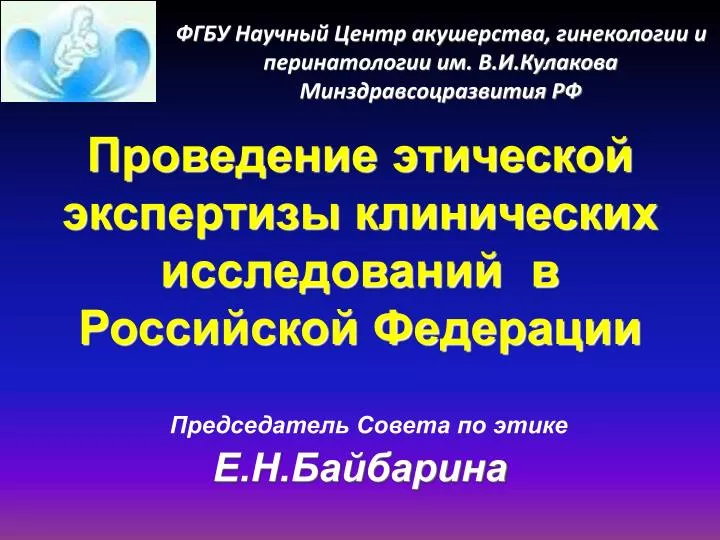 ФГБУ Научный Центр акушерства, гинекологии и перинатологии им. В.И.Кулакова Минздравсоцразвития РФ

Проведение этической экспертизы клинических исследований в Российской Федерации

Председатель Совета по этике

Е.Н.Байбарина